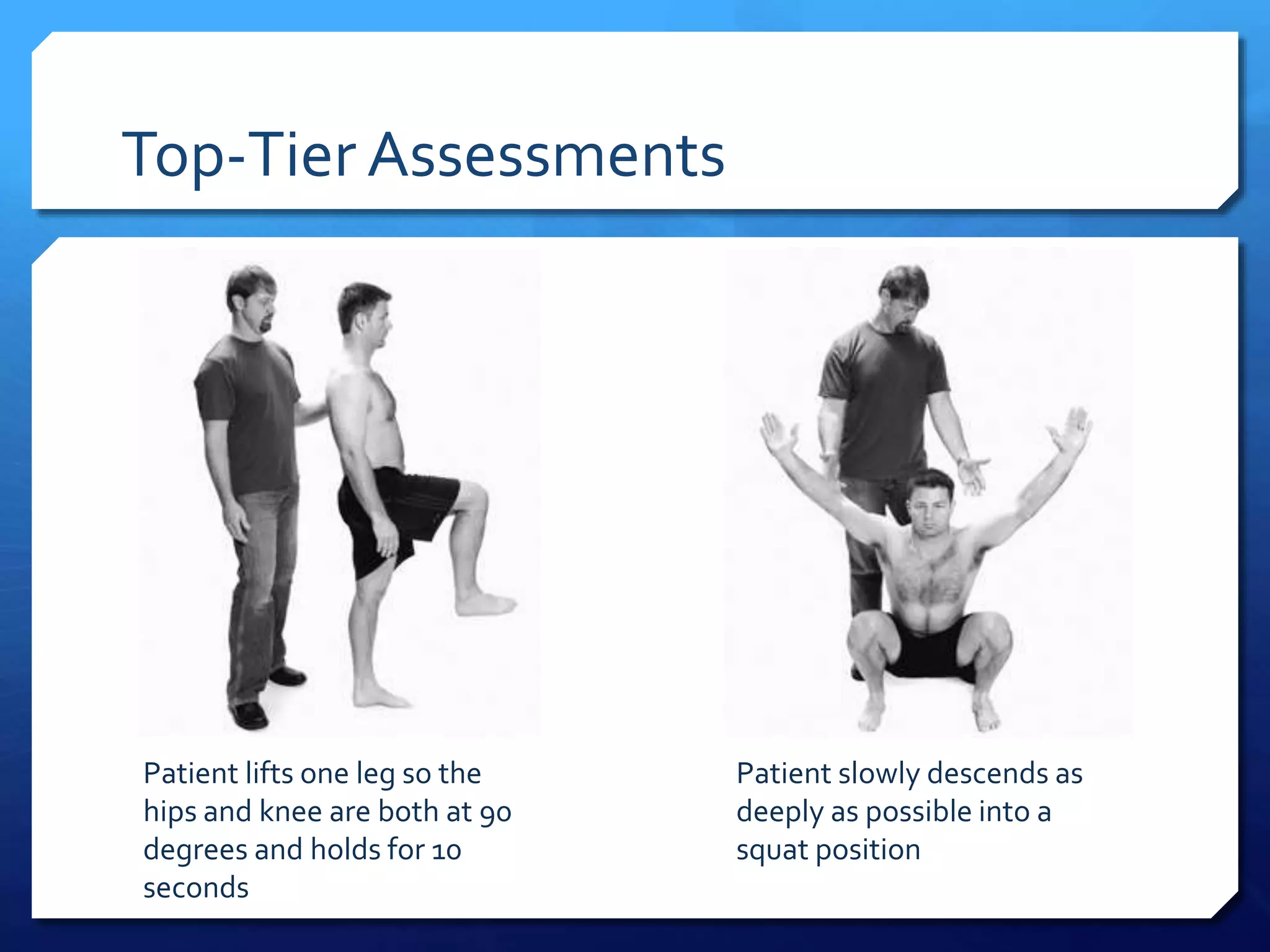 Top-Tier Assessments

Patient lifts one leg so the hips and knee are both at 90 degrees and holds for 10 seconds

Patient slowly descends as deeply as possible into a squat position